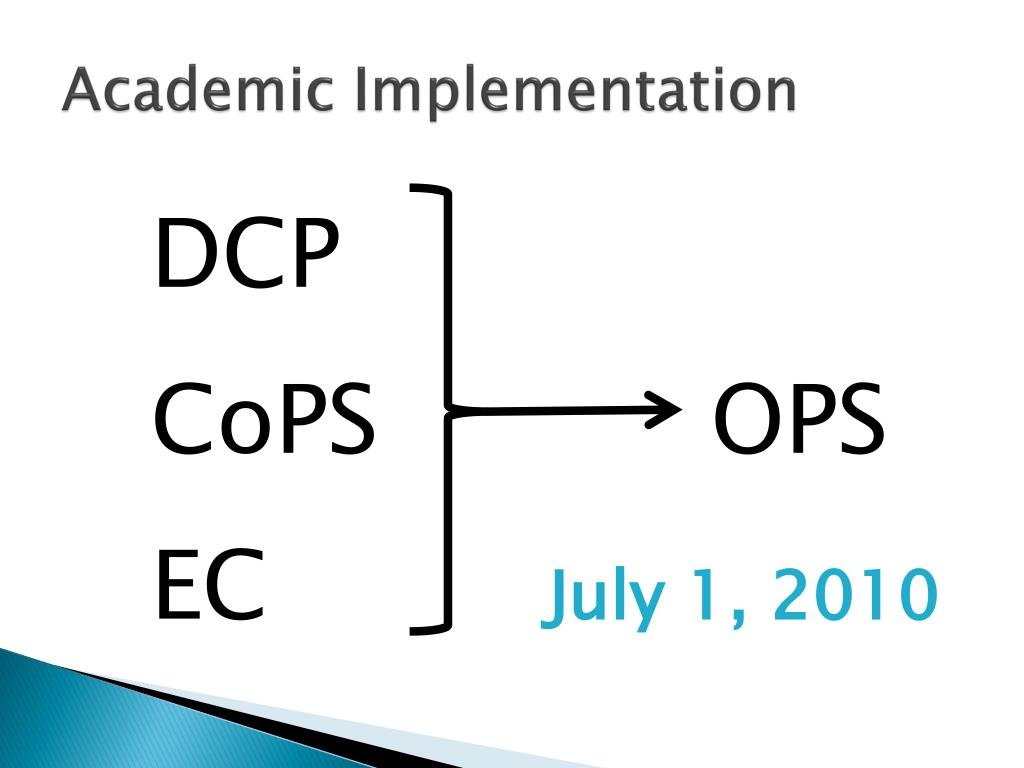 Academic Implementation

DCP

CoPS

EC

OPS

July 1, 2010